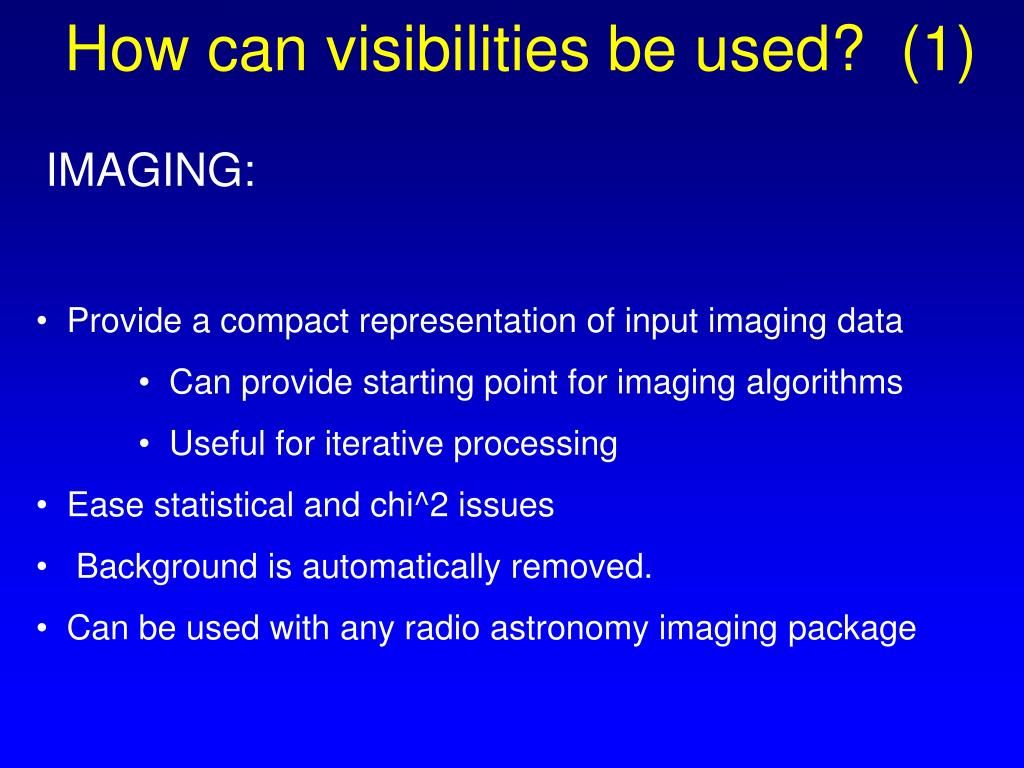 How can visibilities be used? (1)

IMAGING:

• Provide a compact representation of input imaging data

• Can provide starting point for imaging algorithms

• Useful for iterative processing

• Ease statistical and chi^2 issues

• Background is automatically removed.

• Can be used with any radio astronomy imaging package